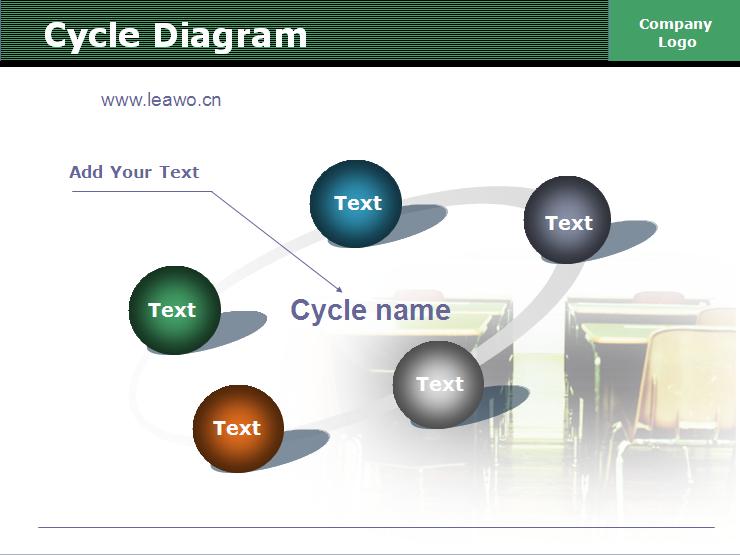 Cycle Diagram

Company Logo

www.leawo.cn

Add Your Text

Text

Text

Text

Cycle name

Text

Text